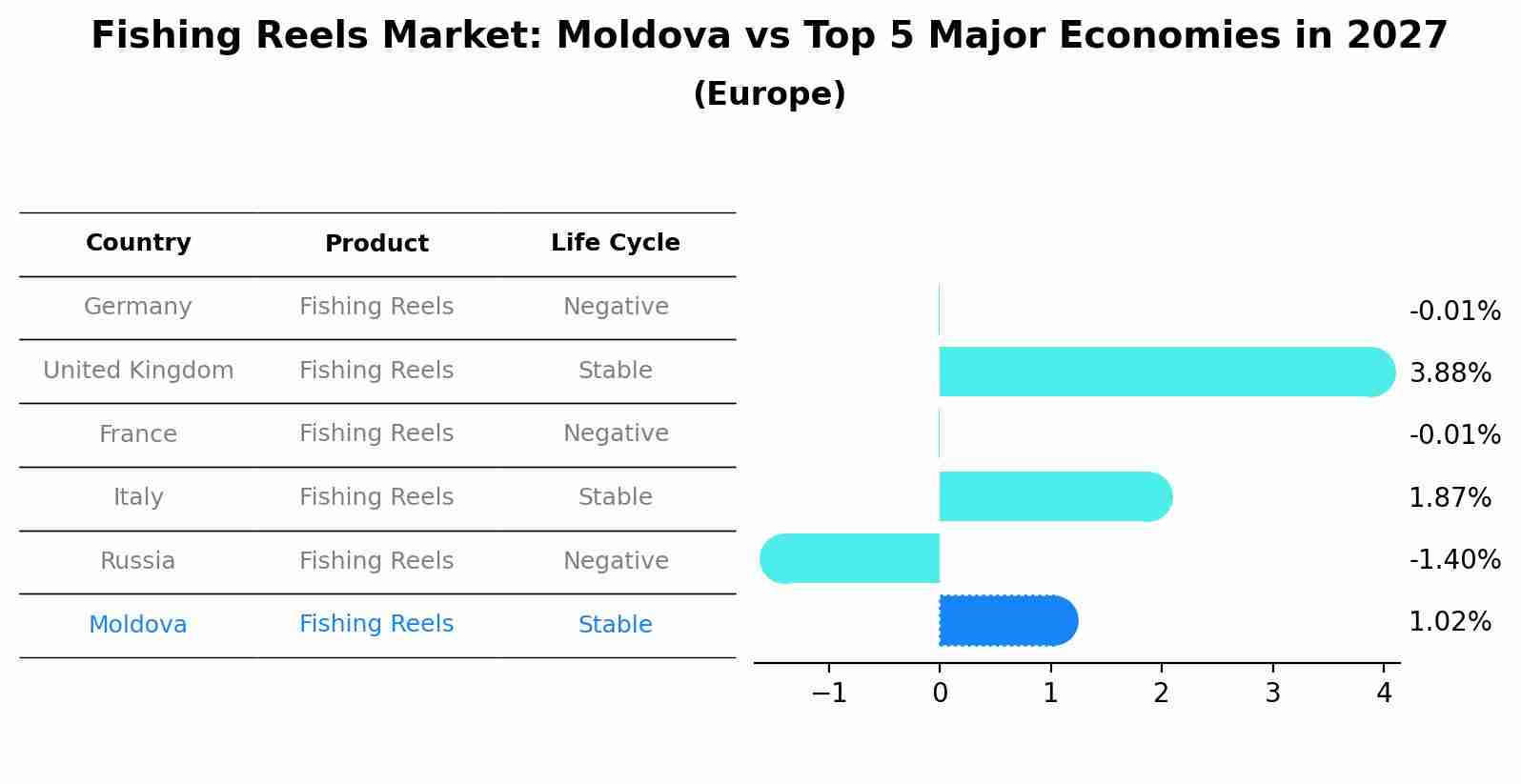 Fishing Reels Market: Moldova vs Top 5 Major Economies in 2027
(Europe)

| Country | Product | Life Cycle |
|---|---|---|
| Germany | Fishing Reels | Negative |
| United Kingdom | Fishing Reels | Stable |
| France | Fishing Reels | Negative |
| Italy | Fishing Reels | Stable |
| Russia | Fishing Reels | Negative |
| Moldova | Fishing Reels | Stable |

-0.01%
3.88%
-0.01%
1.87%
-1.40%
1.02%

−1 0 1 2 3 4